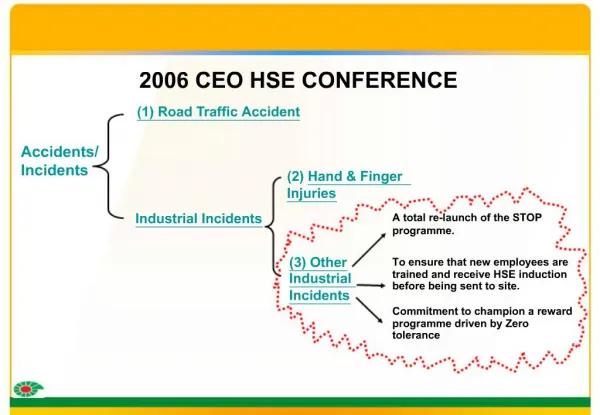 2006 CEO HSE CONFERENCE

Accidents/ Incidents

(1) Road Traffic Accident

Industrial Incidents

(2) Hand & Finger Injuries

(3) Other Industrial Incidents

A total re-launch of the STOP programme.

To ensure that new employees are trained and receive HSE induction before being sent to site.

Commitment to champion a reward programme driven by Zero tolerance